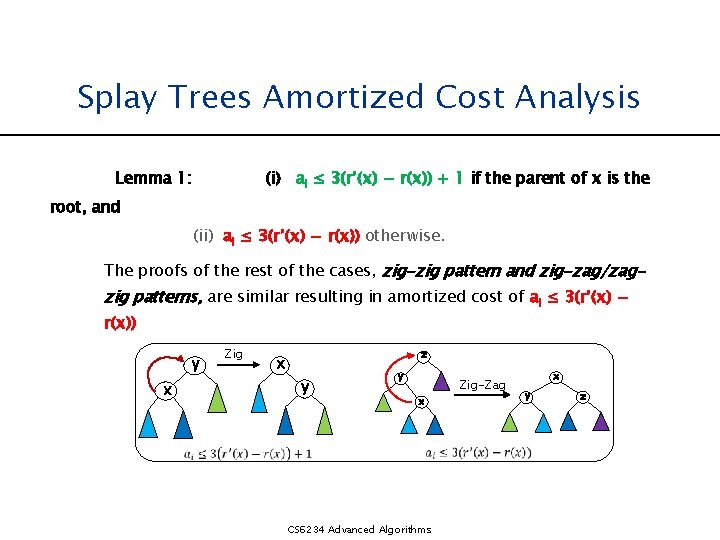 Splay Trees Amortized Cost Analysis

Lemma 1: (i) $a_i \leq 3(r'(x) - r(x)) + 1$ if the parent of x is the root, and

(ii) $a_i \leq 3(r'(x) - r(x))$ otherwise.

The proofs of the rest of the cases, zig-zig pattern and zig-zag/zag-zig patterns, are similar resulting in amortized cost of $a_i \leq 3(r'(x) - r(x))$

y x Zig x y

$a_i \leq 3(r'(x) - r(x)) + 1$

z y x Zig-Zag x y z

$a_i \leq 3(r'(x) - r(x))$

CS6234 Advanced Algorithms